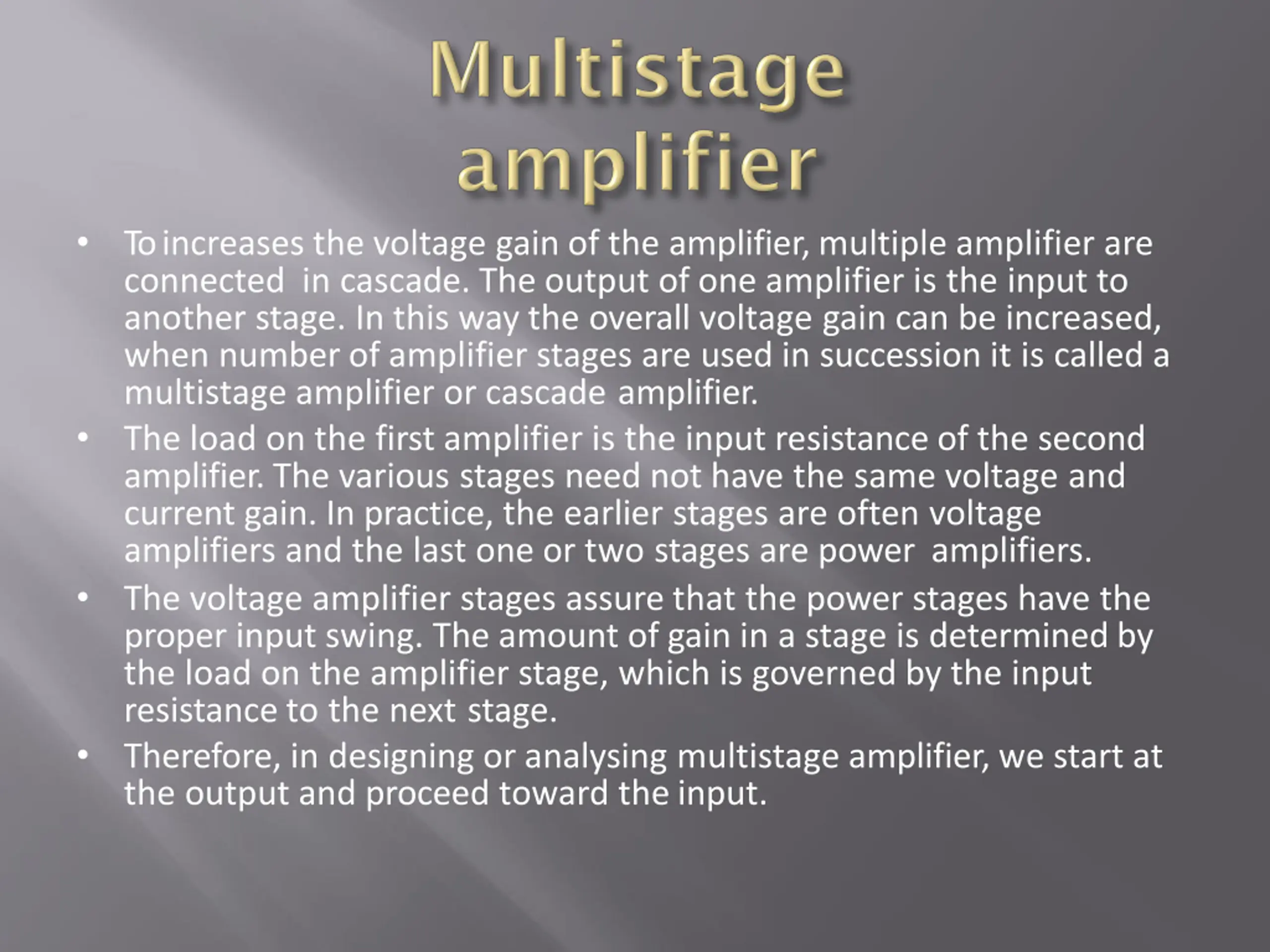 Multistage amplifier

• To increases the voltage gain of the amplifier, multiple amplifier are connected in cascade. The output of one amplifier is the input to another stage. In this way the overall voltage gain can be increased, when number of amplifier stages are used in succession it is called a multistage amplifier or cascade amplifier.

• The load on the first amplifier is the input resistance of the second amplifier. The various stages need not have the same voltage and current gain. In practice, the earlier stages are often voltage amplifiers and the last one or two stages are power amplifiers.

• The voltage amplifier stages assure that the power stages have the proper input swing. The amount of gain in a stage is determined by the load on the amplifier stage, which is governed by the input resistance to the next stage.

• Therefore, in designing or analysing multistage amplifier, we start at the output and proceed toward the input.